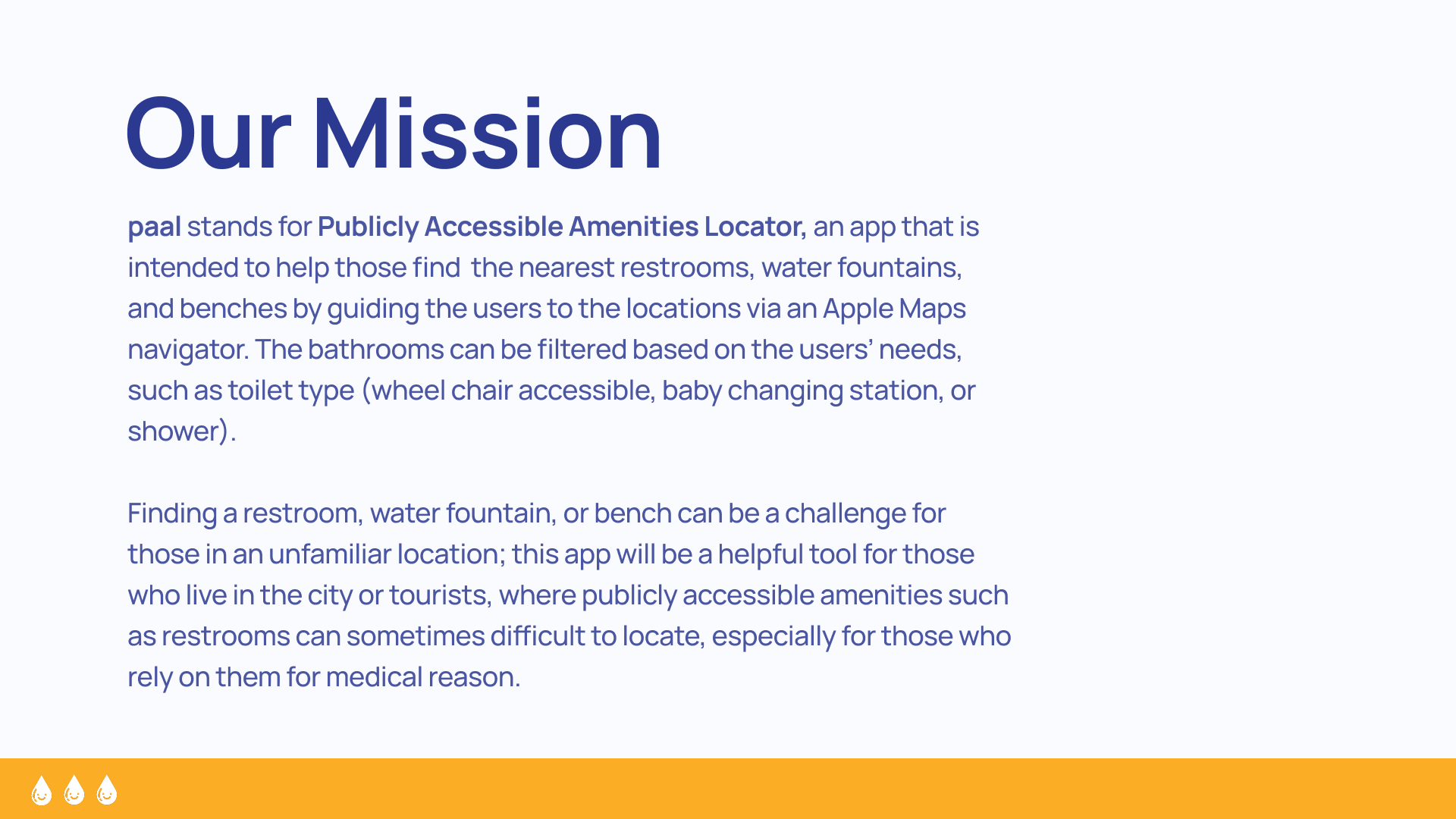 Our Mission

paal stands for Publicly Accessible Amenities Locator, an app that is intended to help those find  the nearest restrooms, water fountains, and benches by guiding the users to the locations via an Apple Maps navigator. The bathrooms can be filtered based on the users' needs, such as toilet type (wheel chair accessible, baby changing station, or shower).

Finding a restroom, water fountain, or bench can be a challenge for those in an unfamiliar location; this app will be a helpful tool for those who live in the city or tourists, where publicly accessible amenities such as restrooms can sometimes difficult to locate, especially for those who rely on them for medical reason.